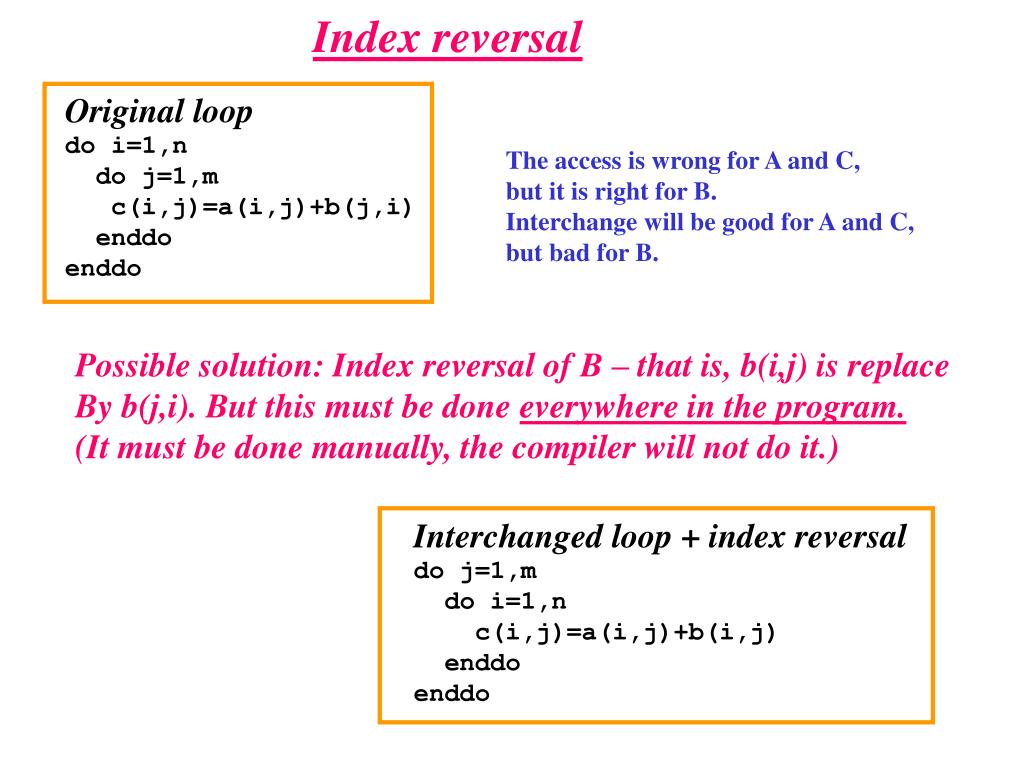 Index reversal

Original loop
do i=1,n
  do j=1,m
    c(i,j)=a(i,j)+b(j,i)
  enddo
enddo

The access is wrong for A and C, but it is right for B. Interchange will be good for A and C, but bad for B.

Possible solution: Index reversal of B – that is, b(i,j) is replace By b(j,i). But this must be done everywhere in the program. (It must be done manually, the compiler will not do it.)

Interchanged loop + index reversal
do j=1,m
  do i=1,n
    c(i,j)=a(i,j)+b(i,j)
  enddo
enddo